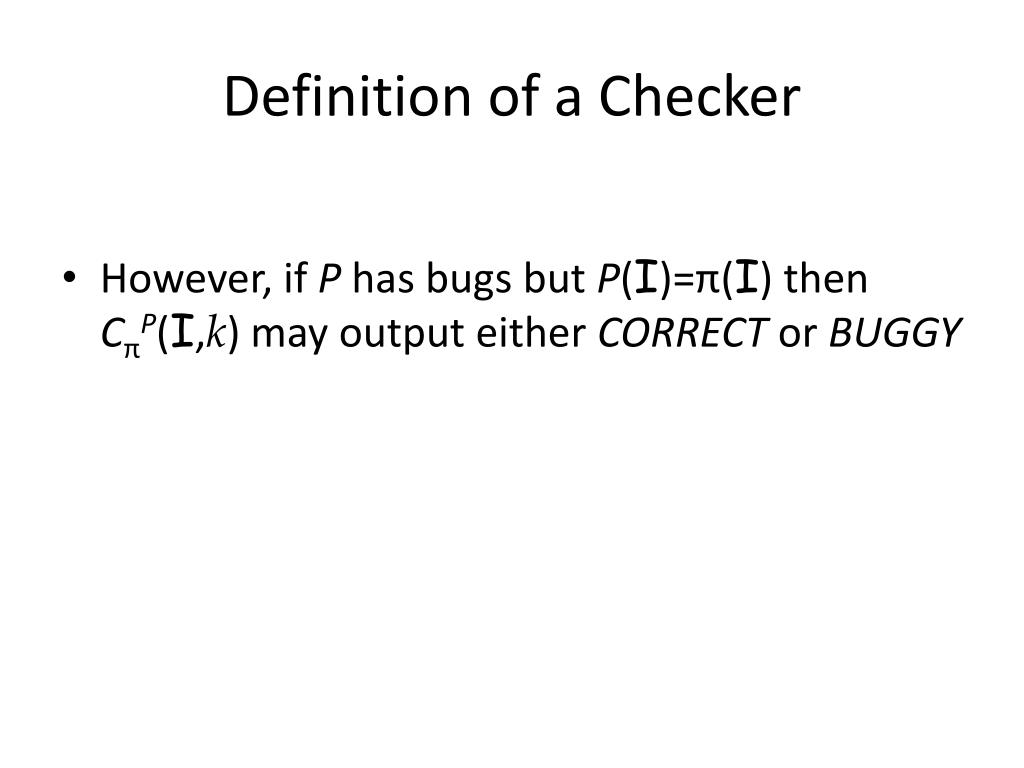 Definition of a Checker

• However, if $P$ has bugs but $P(I)=\pi(I)$ then $C_{\pi}^{P}(I,k)$ may output either *CORRECT* or *BUGGY*